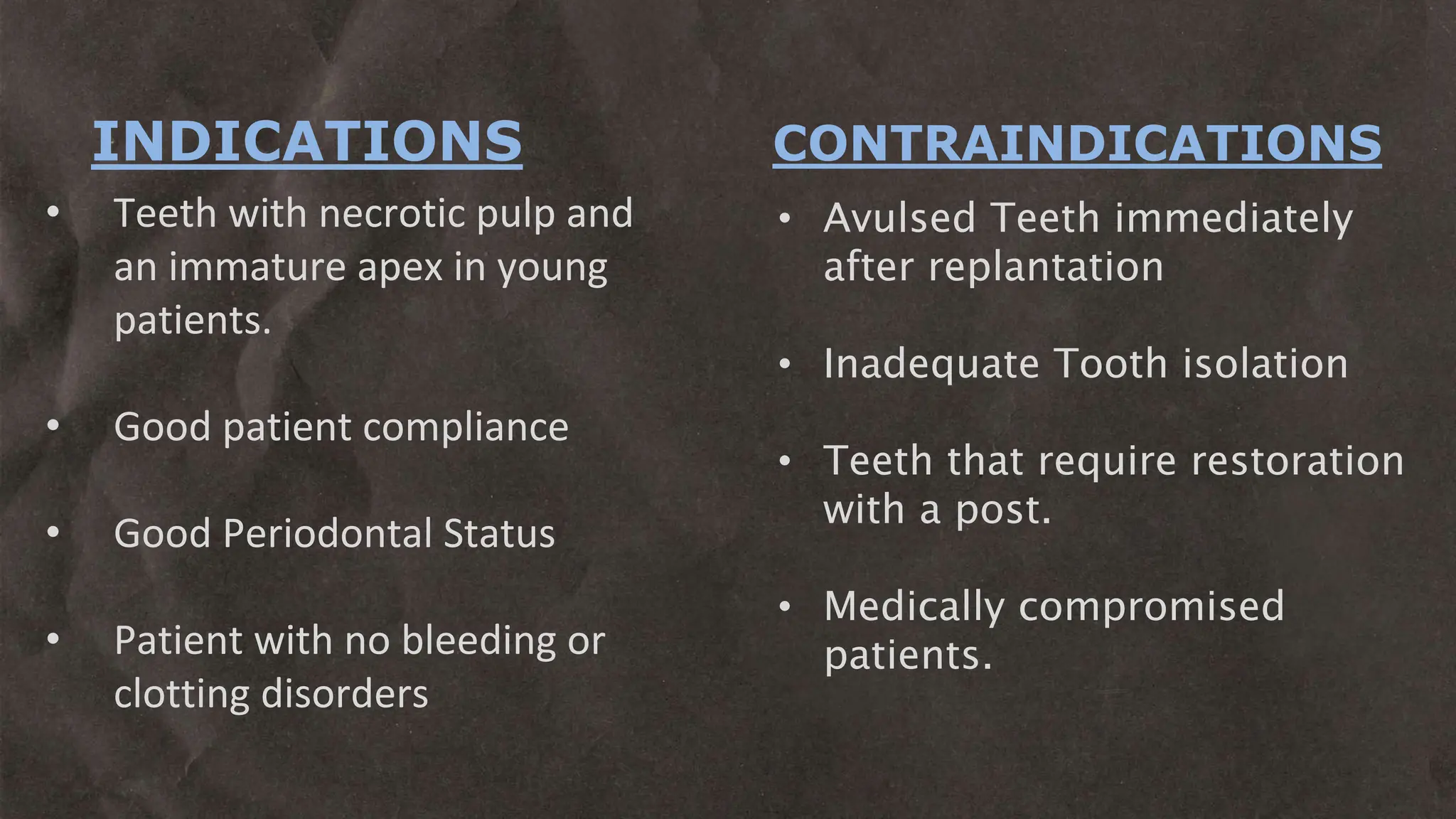 INDICATIONS

• Teeth with necrotic pulp and an immature apex in young patients.

• Good patient compliance

• Good Periodontal Status

• Patient with no bleeding or clotting disorders

CONTRAINDICATIONS

• Avulsed Teeth immediately after replantation

• Inadequate Tooth isolation

• Teeth that require restoration with a post.

• Medically compromised patients.